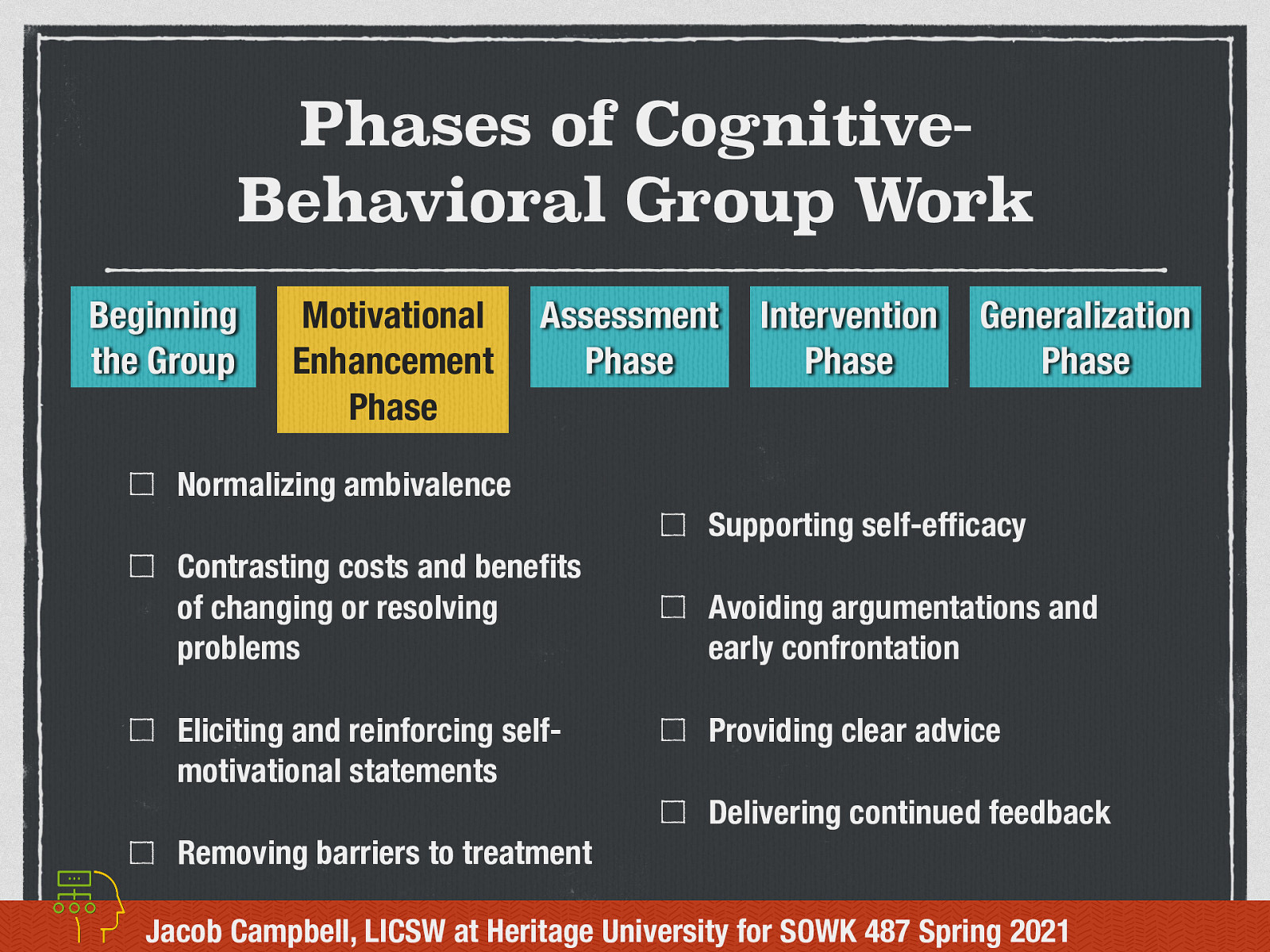 Phases of Cognitive-Behavioral Group Work

Beginning the Group

Motivational Enhancement Phase

Assessment Phase

Intervention Phase

Generalization Phase

☐ Normalizing ambivalence

☐ Contrasting costs and benefits of changing or resolving problems

☐ Eliciting and reinforcing self-motivational statements

☐ Removing barriers to treatment

☐ Supporting self-efficacy

☐ Avoiding argumentations and early confrontation

☐ Providing clear advice

☐ Delivering continued feedback

Jacob Campbell, LICSW at Heritage University for SOWK 487 Spring 2021